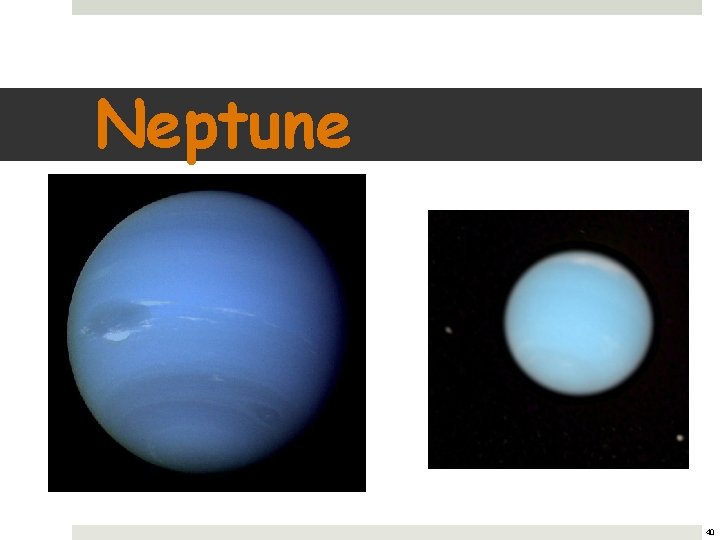 Neptune

40